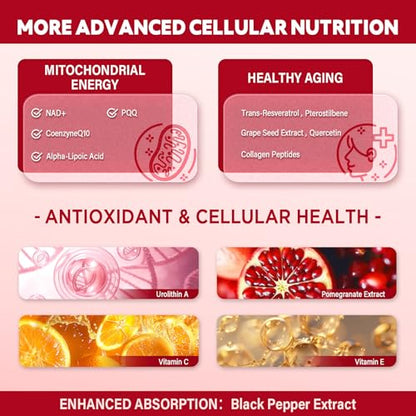 MORE ADVANCED CELLULAR NUTRITION

MITOCHONDRIAL ENERGY

NAD+
PQQ
CoenzyneQ10
Alpha-Lipoic Acid

HEALTHY AGING

Trans-Resveratrol , Pterostilbene
Grape Seed Extract , Quercetin
Collagen Peptides

- ANTIOXIDANT & CELLULAR HEALTH -

Urolithin A

Pomegranate Extract

Vitamin C

Vitamin E

ENHANCED ABSORPTION: Black Pepper Extract